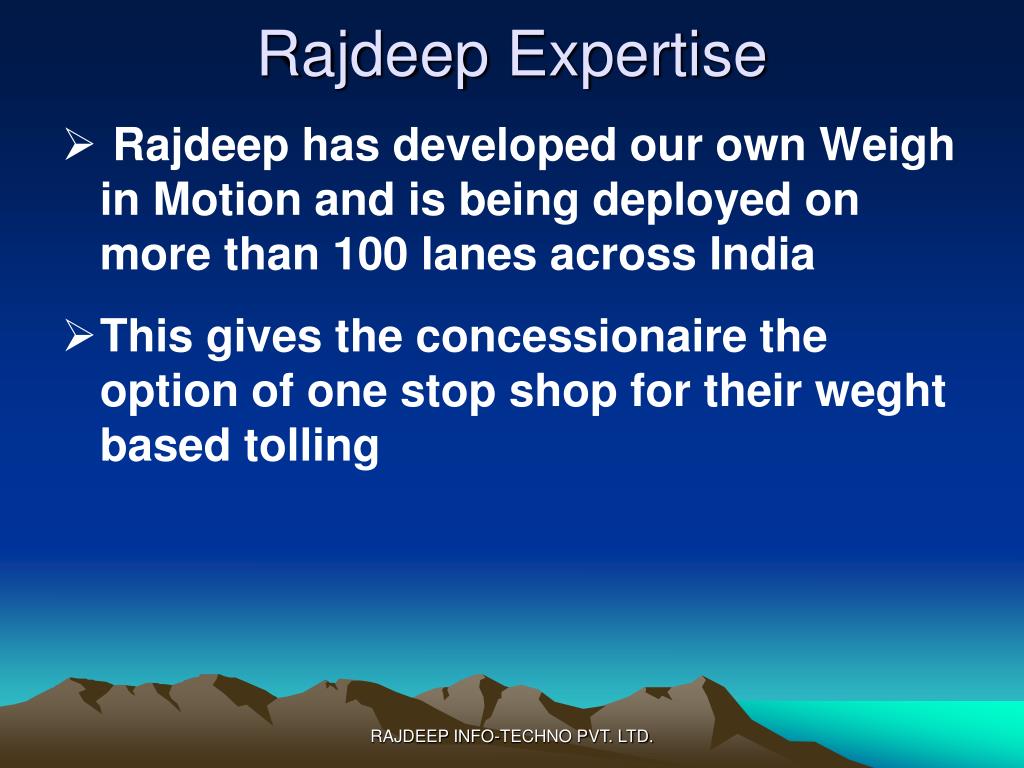 Rajdeep Expertise

➢ Rajdeep has developed our own Weigh in Motion and is being deployed on more than 100 lanes across India

➢ This gives the concessionaire the option of one stop shop for their weght based tolling

RAJDEEP INFO-TECHNO PVT. LTD.